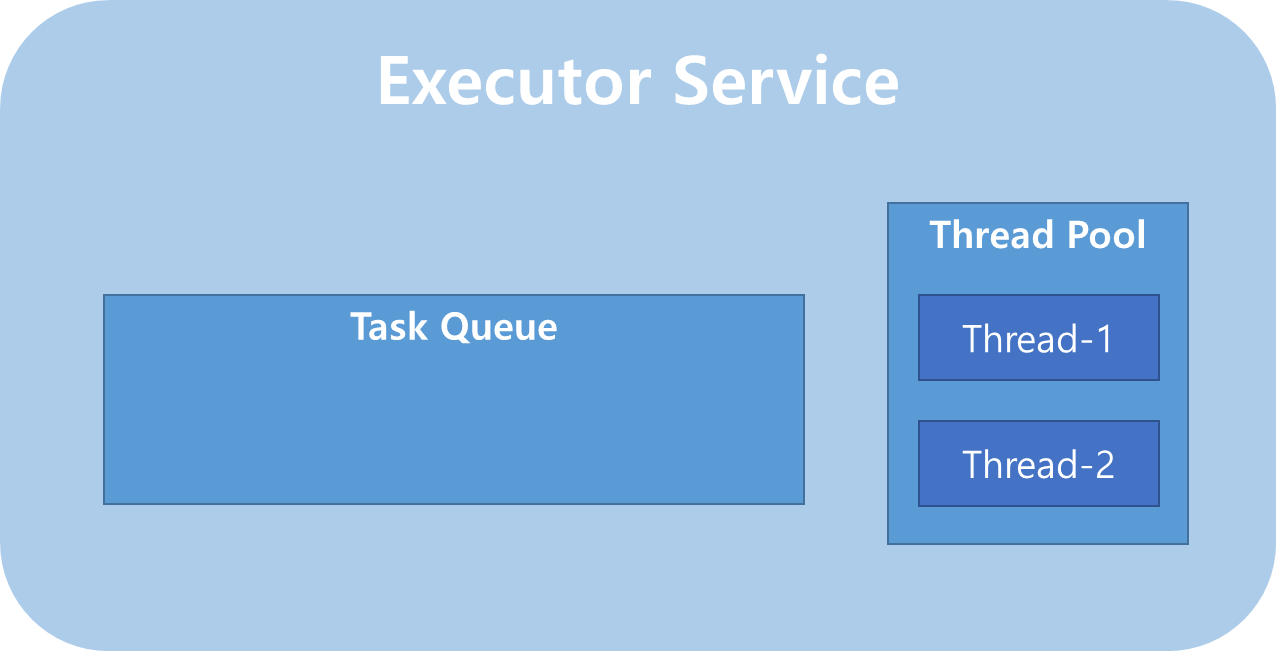 Executor Service

Task Queue

Thread Pool

Thread-1

Thread-2